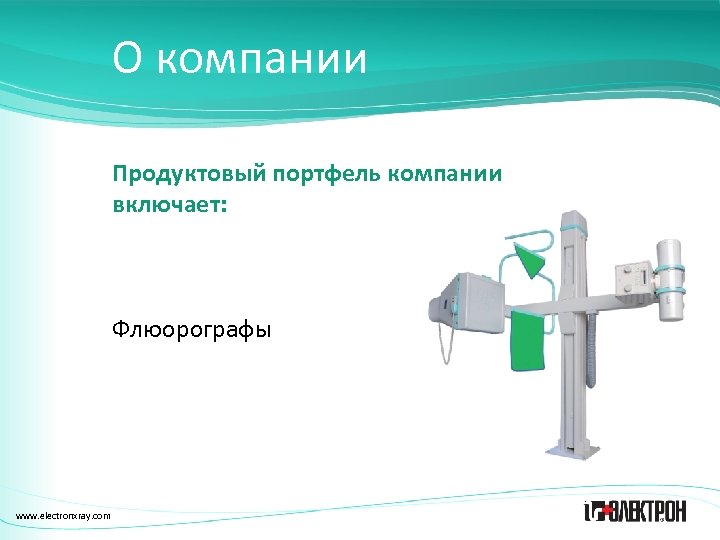 О компании

Продуктовый портфель компании включает:

Флюорографы

www.electronxray.com

ЭЛЕКТРОН